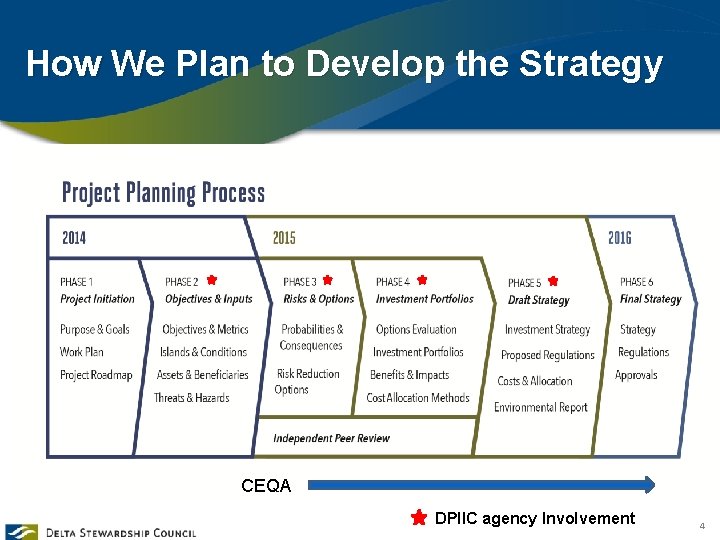 How We Plan to Develop the Strategy

Project Planning Process

2014

2015

2016

PHASE 1
Project Initiation

Purpose & Goals
Work Plan
Project Roadmap

PHASE 2
Objectives & Inputs

Objectives & Metrics
Islands & Conditions
Assets & Beneficiaries
Threats & Hazards

PHASE 3
Risks & Options

Probabilities & Consequences
Risk Reduction Options

PHASE 4
Investment Portfolios

Options Evaluation
Investment Portfolios
Benefits & Impacts
Cost Allocation Methods

Independent Peer Review

PHASE 5
Draft Strategy

Investment Strategy
Proposed Regulations
Costs & Allocation
Environmental Report

PHASE 6
Final Strategy

Strategy
Regulations
Approvals

CEQA

DPIIC agency Involvement

DELTA STEWARDSHIP COUNCIL

4